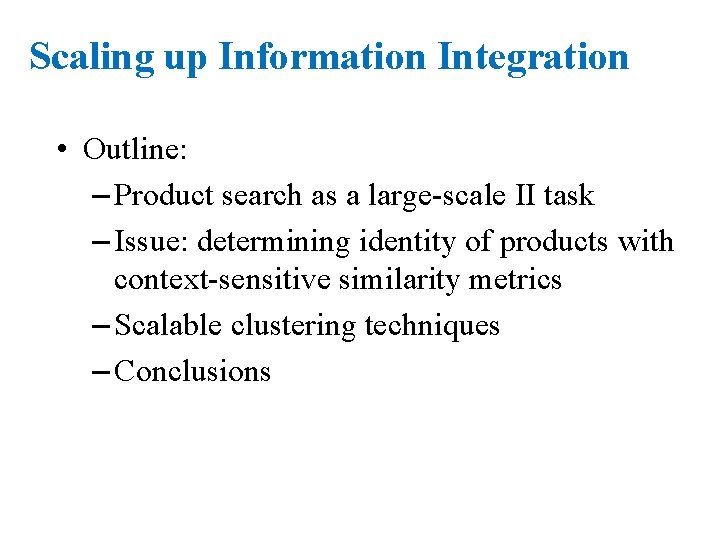 Scaling up Information Integration

• Outline:
– Product search as a large-scale II task
– Issue: determining identity of products with context-sensitive similarity metrics
– Scalable clustering techniques
– Conclusions